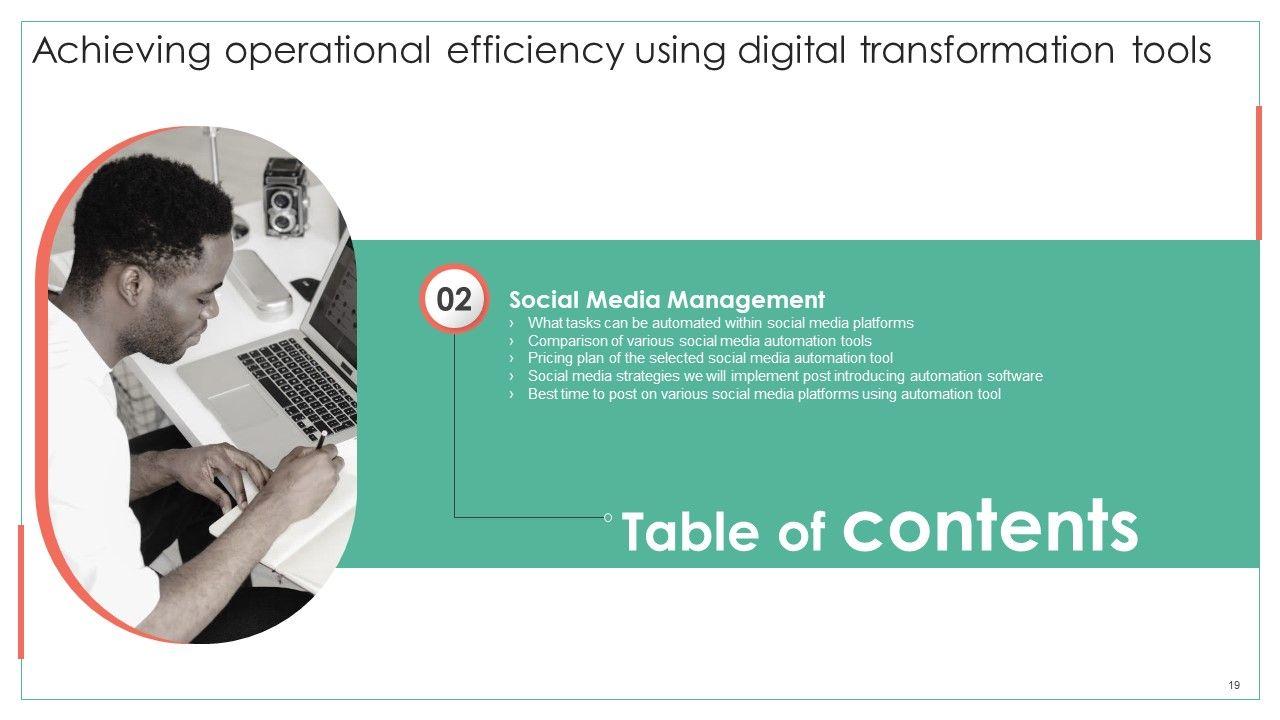 Achieving operational efficiency using digital transformation tools

02

Social Media Management

› What tasks can be automated within social media platforms
› Comparison of various social media automation tools
› Pricing plan of the selected social media automation tool
› Social media strategies we will implement post introducing automation software
› Best time to post on various social media platforms using automation tool

Table of contents

19